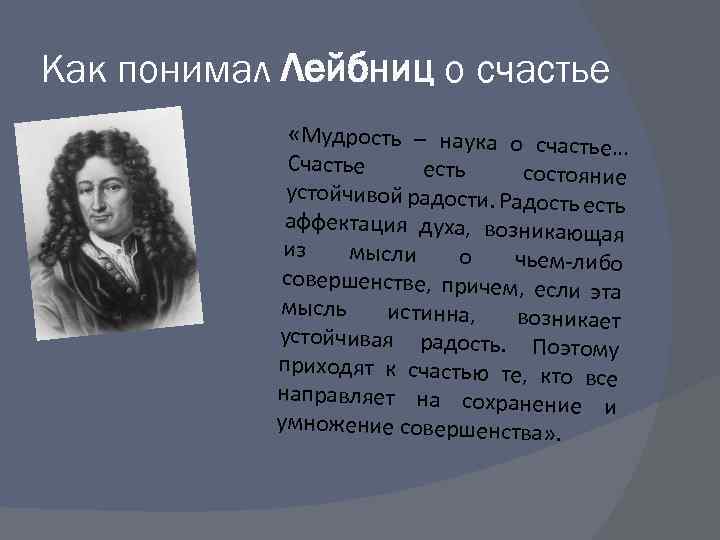 Как понимал Лейбниц о счастье

«Мудрость – наука о счастье... Счастье есть состояние устойчивой радости. Радость есть аффектация духа, возникающая из мысли о чьем-либо совершенстве, причем, если эта мысль истинна, возникает устойчивая радость. Поэтому приходят к счастью те, кто все направляет на сохранение и умножение совершенства».